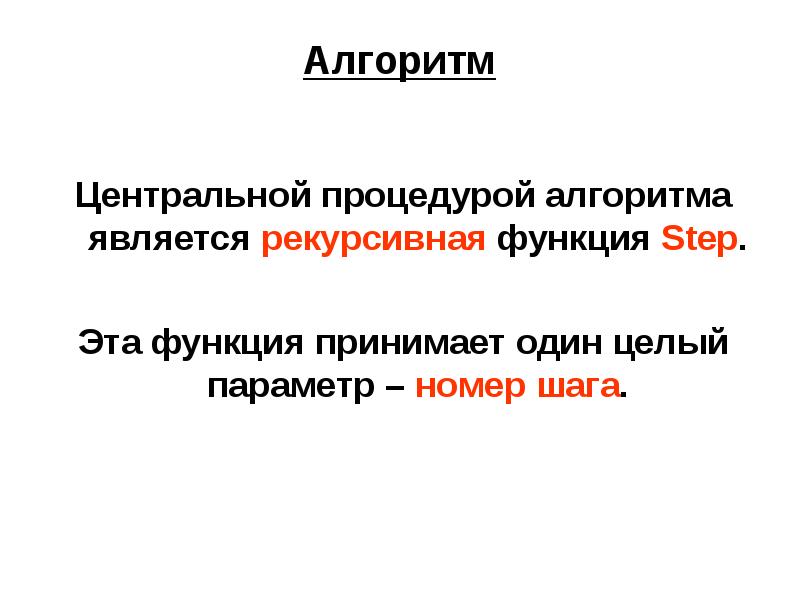 Алгоритм

Центральной процедурой алгоритма является рекурсивная функция Step.

Эта функция принимает один целый параметр – номер шага.